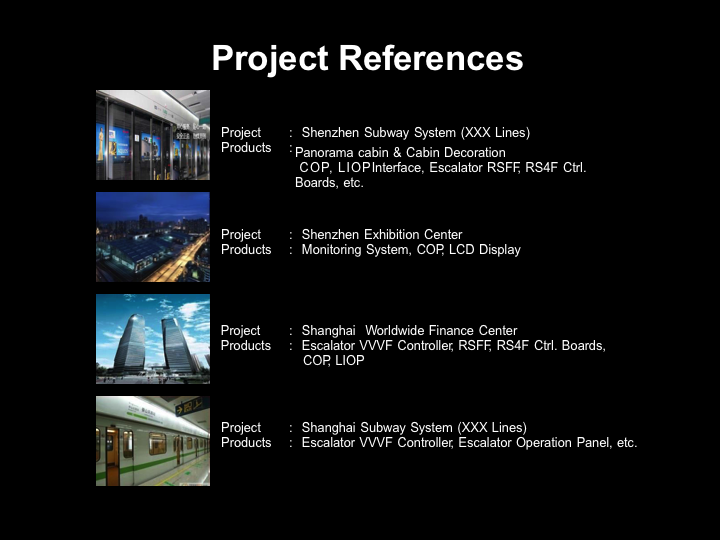 Project References

Project : Shenzhen Subway System (XXX Lines)
Products : Panorama cabin & Cabin Decoration COP, LIOP Interface, Escalator RSFF, RS4F Ctrl. Boards, etc.

Project : Shenzhen Exhibition Center
Products : Monitoring System, COP, LCD Display

Project : Shanghai Worldwide Finance Center
Products : Escalator VVVF Controller, RSFF, RS4F Ctrl. Boards, COP, LIOP

Project : Shanghai Subway System (XXX Lines)
Products : Escalator VVVF Controller, Escalator Operation Panel, etc.